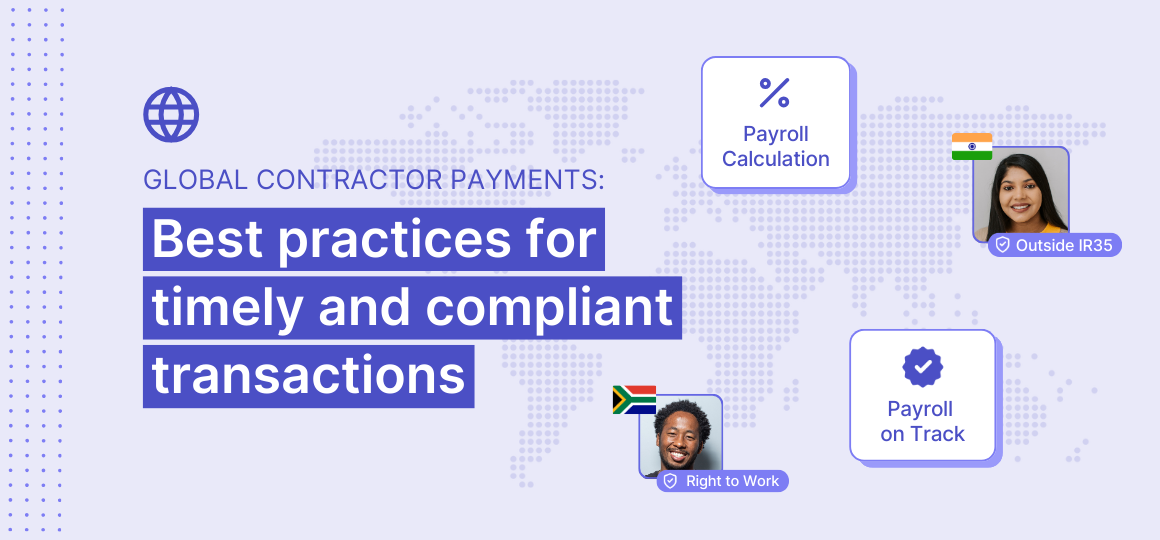 GLOBAL CONTRACTOR PAYMENTS:

Best practices for timely and compliant transactions

%

Payroll Calculation

Outside IR35

Payroll on Track

Right to Work